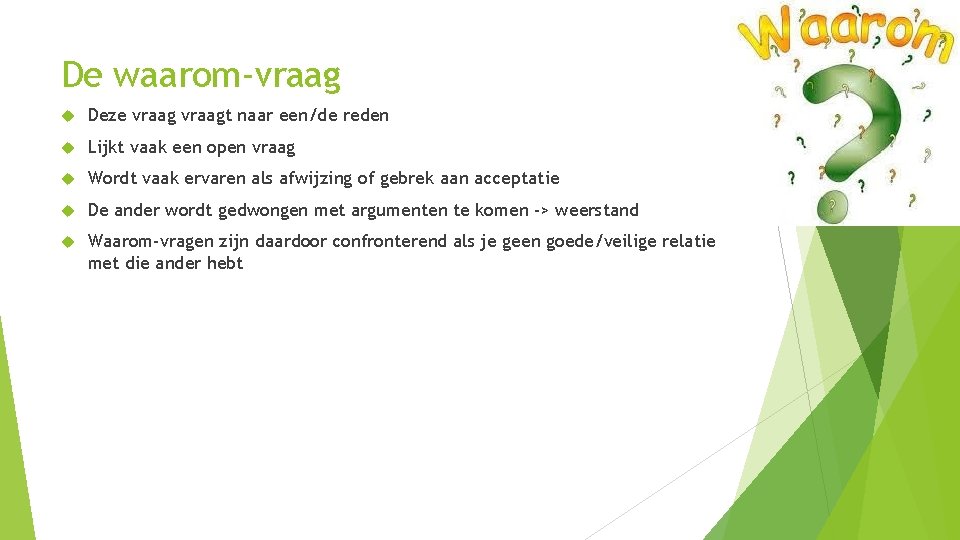 De waarom-vraag

Deze vraag vraagt naar een/de reden

Lijkt vaak een open vraag

Wordt vaak ervaren als afwijzing of gebrek aan acceptatie

De ander wordt gedwongen met argumenten te komen -> weerstand

Waarom-vragen zijn daardoor confronterend als je geen goede/veilige relatie met die ander hebt

Waarom